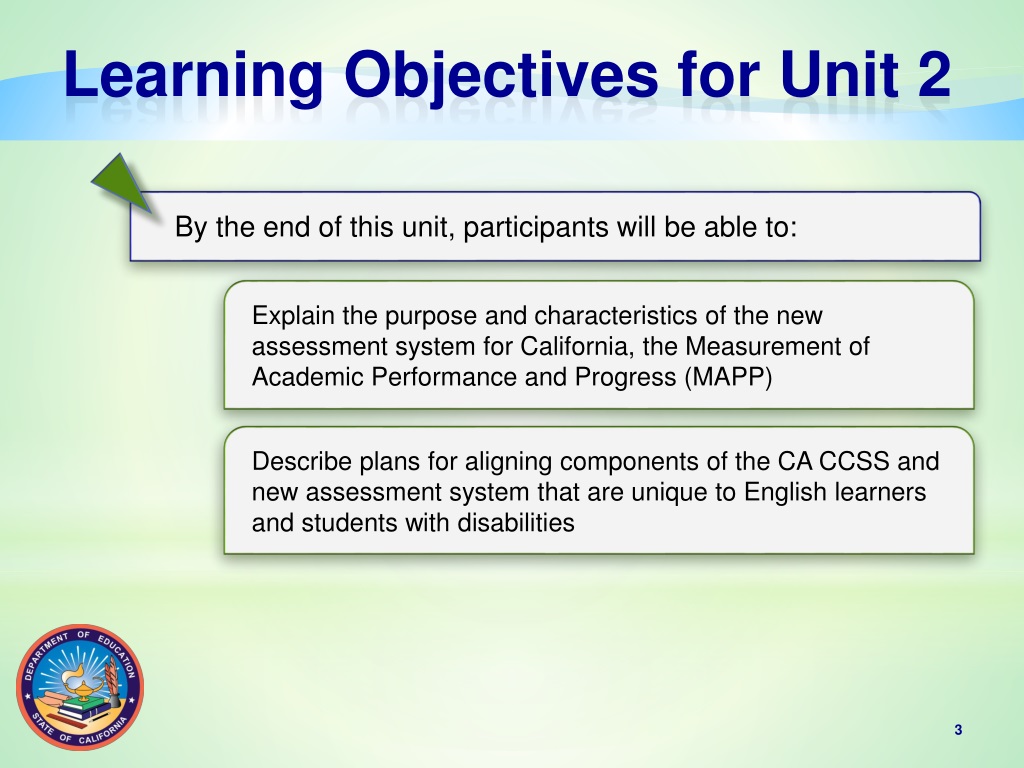 Learning Objectives for Unit 2

By the end of this unit, participants will be able to:

Explain the purpose and characteristics of the new assessment system for California, the Measurement of Academic Performance and Progress (MAPP)

Describe plans for aligning components of the CA CCSS and new assessment system that are unique to English learners and students with disabilities

DEPARTMENT OF EDUCATION STATE OF CALIFORNIA

3